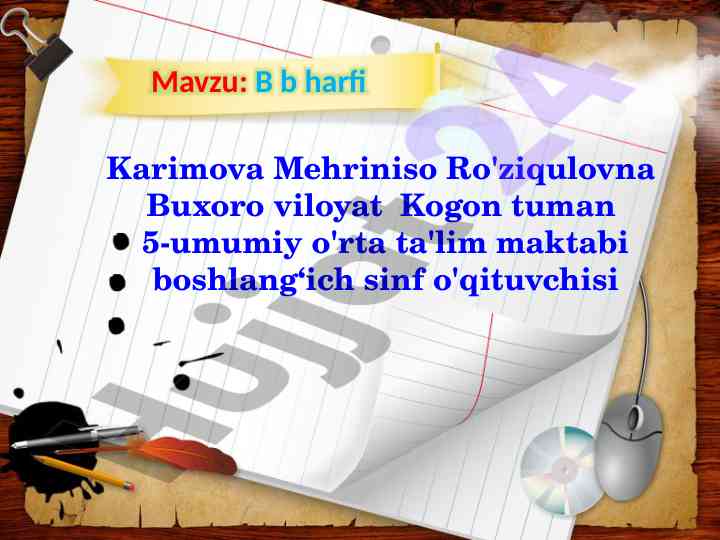 Mavzu: B b harfi

Karimova Mehriniso Ro'ziqulovna
Buxoro viloyat Kogon tuman
5-umumiy o'rta ta'lim maktabi
boshlang‘ich sinf o'qituvchisi

hujjat24